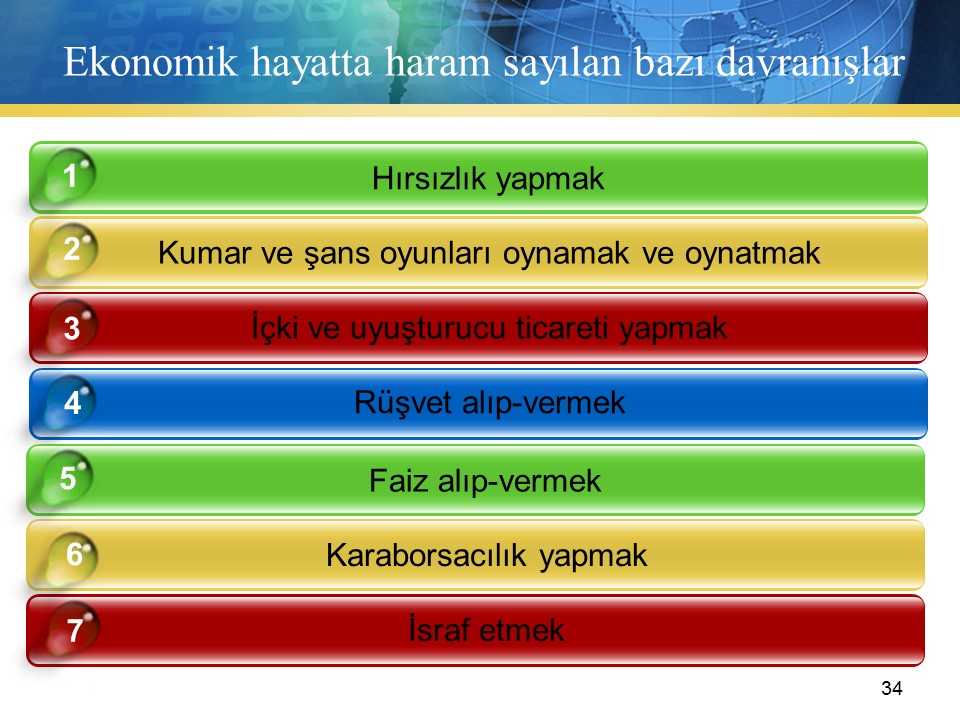 Ekonomik hayatta haram sayılan bazı davranışlar

1 Hırsızlık yapmak

2 Kumar ve şans oyunları oynamak ve oynatmak

3 İçki ve uyuşturucu ticareti yapmak

4 Rüşvet alıp-vermek

5 Faiz alıp-vermek

6 Karaborsacılık yapmak

7 İsraf etmek

34